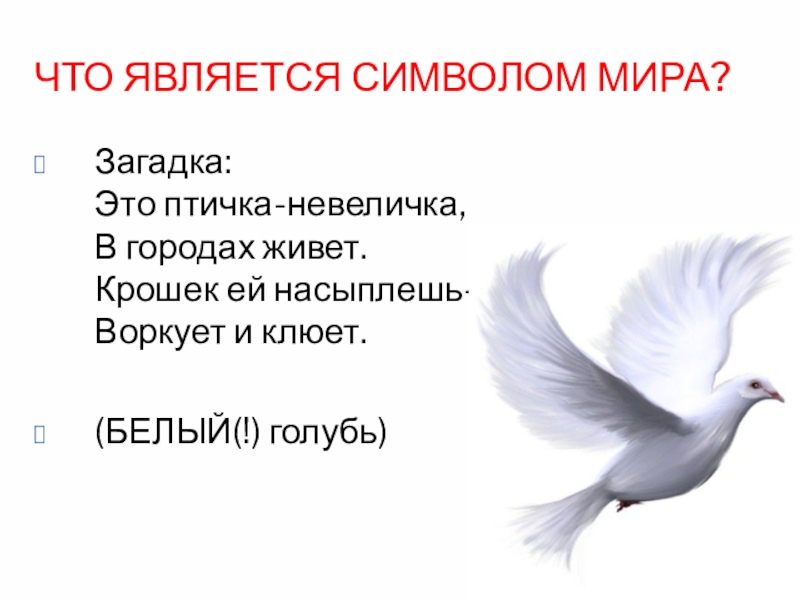 ЧТО ЯВЛЯЕТСЯ СИМВОЛОМ МИРА?

Загадка:
Это птичка-невеличка,
В городах живет.
Крошек ей насыплешь-
Воркует и клюет.

(БЕЛЫЙ(!) голубь)